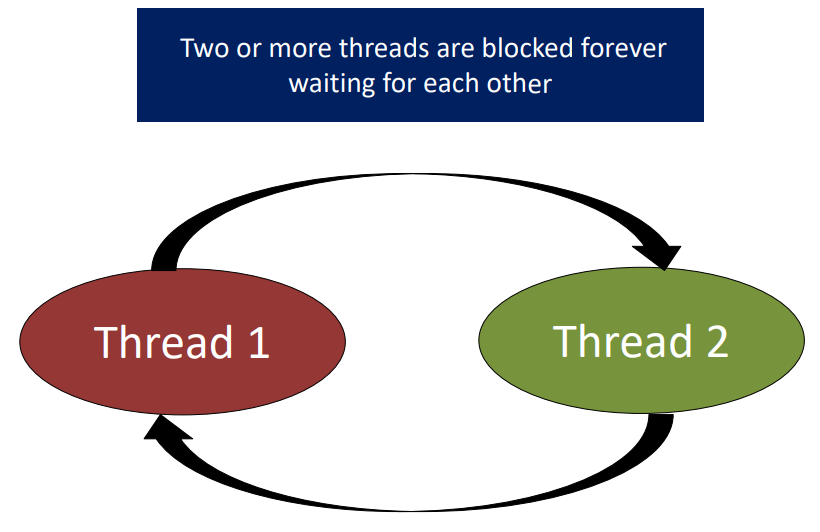 Two or more threads are blocked forever waiting for each other

Thread 1

Thread 2